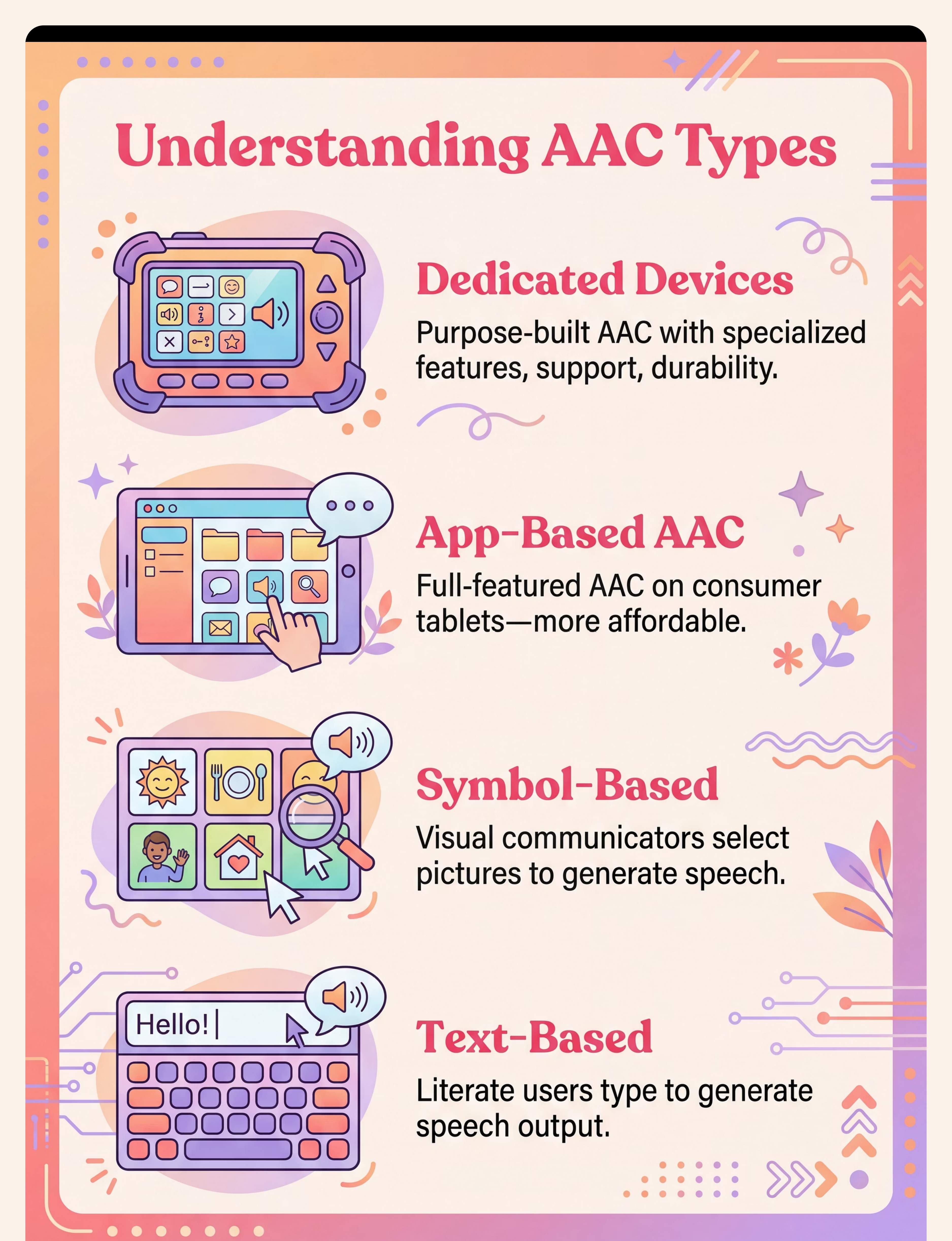 Understanding AAC Types

Dedicated Devices

Purpose-built AAC with specialized features, support, durability.

App-Based AAC

Full-featured AAC on consumer tablets—more affordable.

Symbol-Based

Visual communicators select pictures to generate speech.

Hello!

Text-Based

Literate users type to generate speech output.